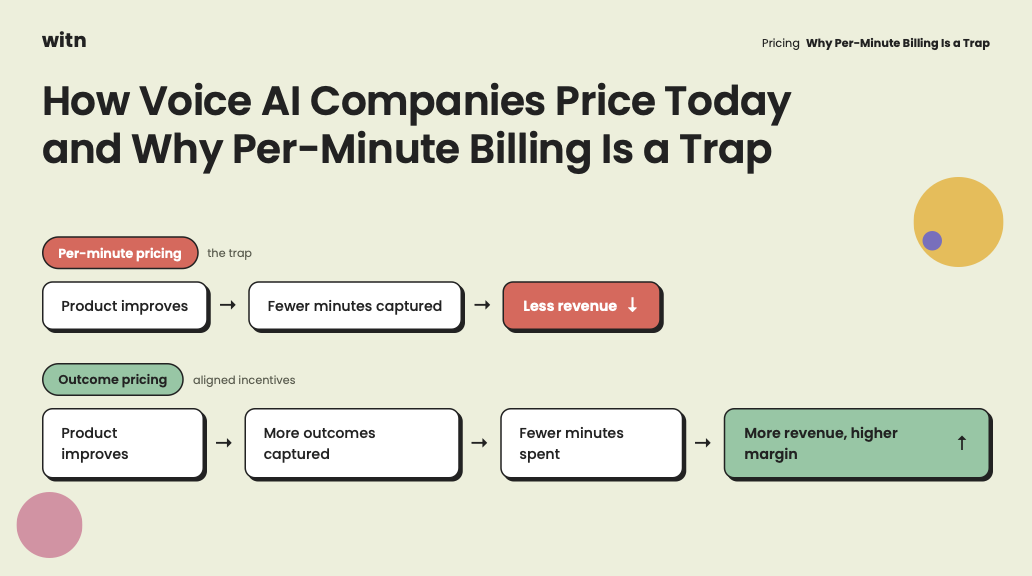 witn

Pricing Why Per-Minute Billing Is a Trap

How Voice AI Companies Price Today and Why Per-Minute Billing Is a Trap

Per-minute pricing the trap

Product improves → Fewer minutes captured → Less revenue ↓

Outcome pricing aligned incentives

Product improves → More outcomes captured → Fewer minutes spent → More revenue, higher margin ↑